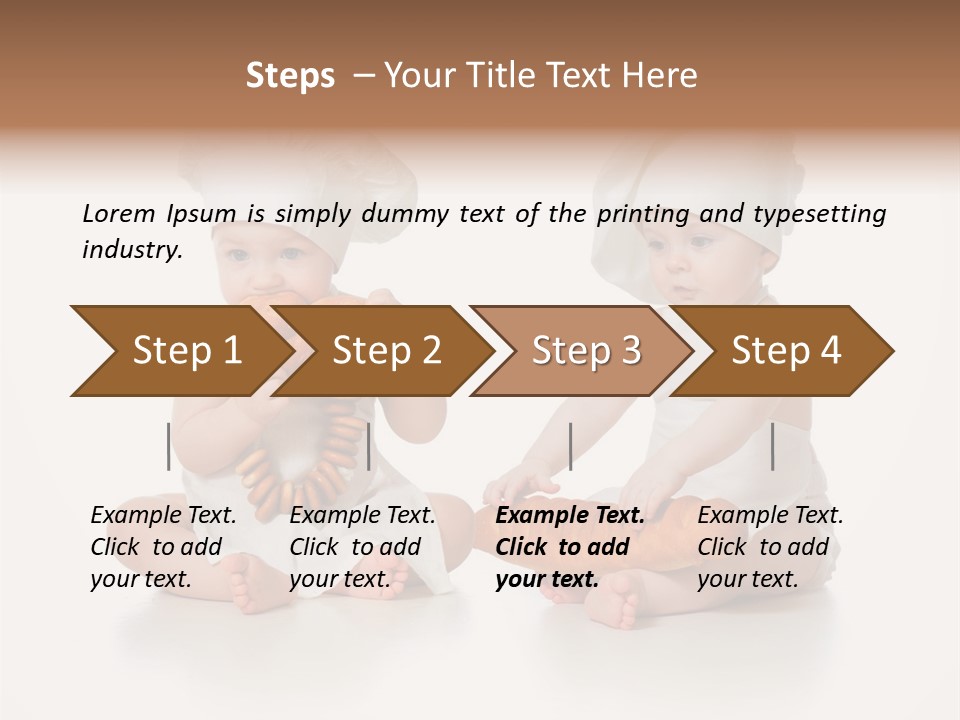 Steps – Your Title Text Here

Lorem Ipsum is simply dummy text of the printing and typesetting industry.

Step 1

Step 2

Step 3

Step 4

Example Text. Click to add your text.

Example Text. Click to add your text.

Example Text. Click to add your text.

Example Text. Click to add your text.